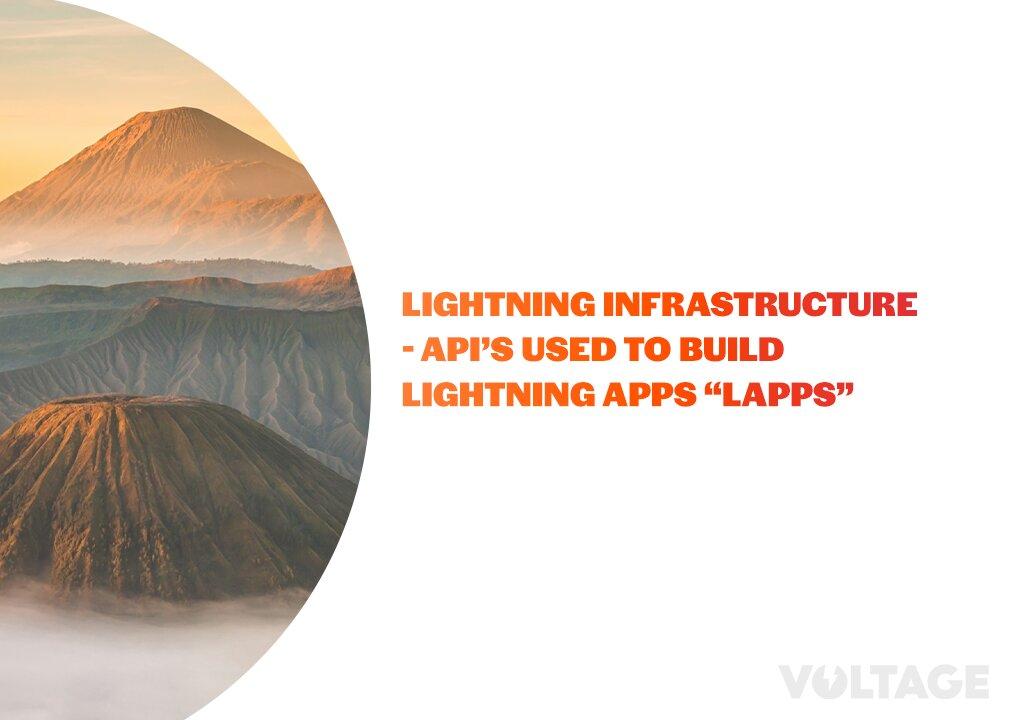 LIGHTNING INFRASTRUCTURE - API'S USED TO BUILD LIGHTNING APPS "LAPPS"

VOLTAGE